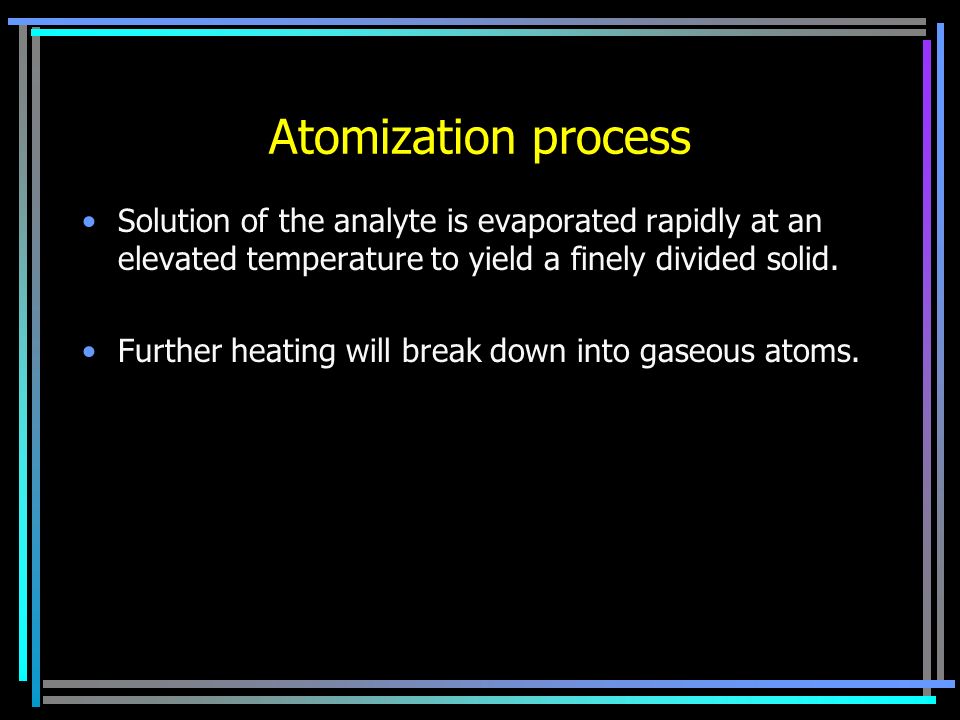 Atomization process

• Solution of the analyte is evaporated rapidly at an elevated temperature to yield a finely divided solid.

• Further heating will break down into gaseous atoms.